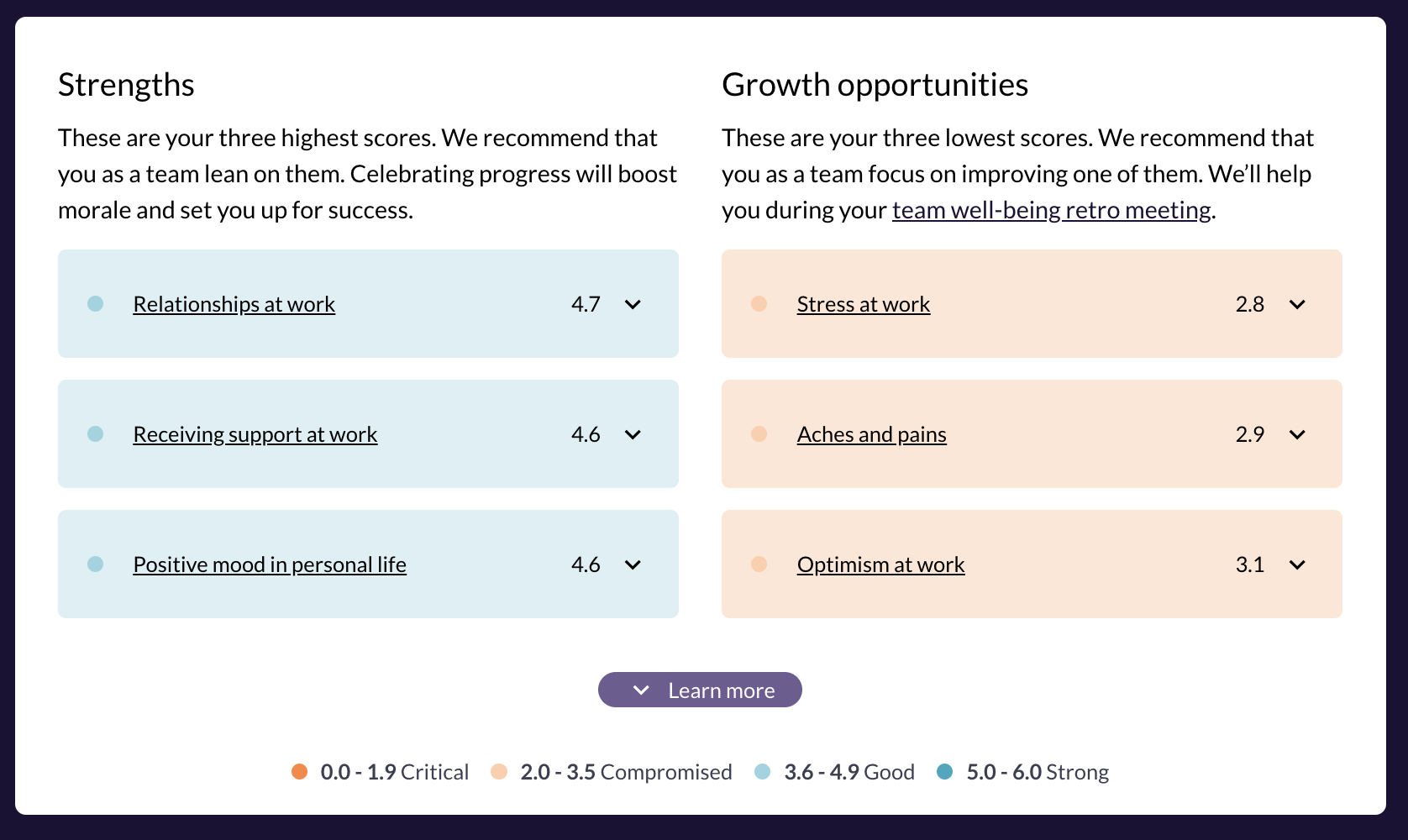 Strengths

These are your three highest scores. We recommend that you as a team lean on them. Celebrating progress will boost morale and set you up for success.

Relationships at work 4.7

Receiving support at work 4.6

Positive mood in personal life 4.6

Growth opportunities

These are your three lowest scores. We recommend that you as a team focus on improving one of them. We'll help you during your team well-being retro meeting.

Stress at work 2.8

Aches and pains 2.9

Optimism at work 3.1

Learn more

0.0 - 1.9 Critical 2.0 - 3.5 Compromised 3.6 - 4.9 Good 5.0 - 6.0 Strong